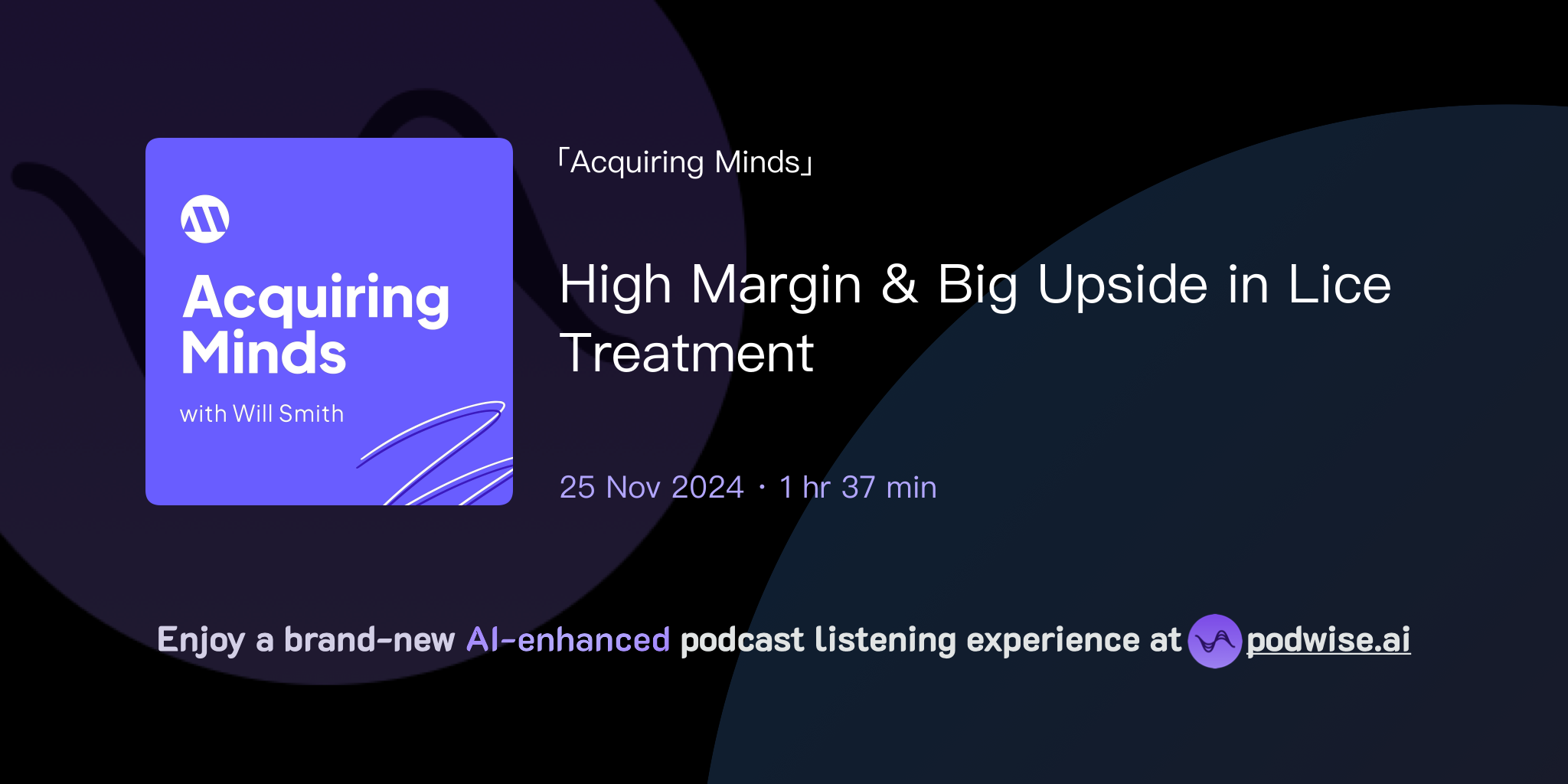 Acquiring Minds

with Will Smith

「Acquiring Minds」

High Margin & Big Upside in Lice Treatment

25 Nov 2024 · 1 hr 37 min

Enjoy a brand-new AI-enhanced podcast listening experience at podwise.ai